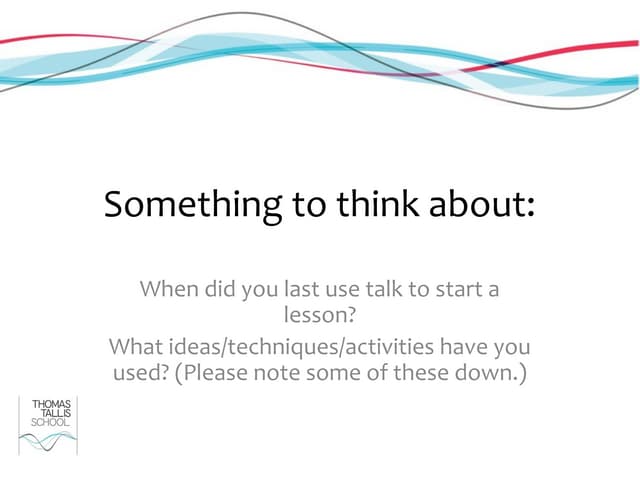 Something to think about:

When did you last use talk to start a lesson?

What ideas/techniques/activities have you used? (Please note some of these down.)

THOMAS TALLIS SCHOOL